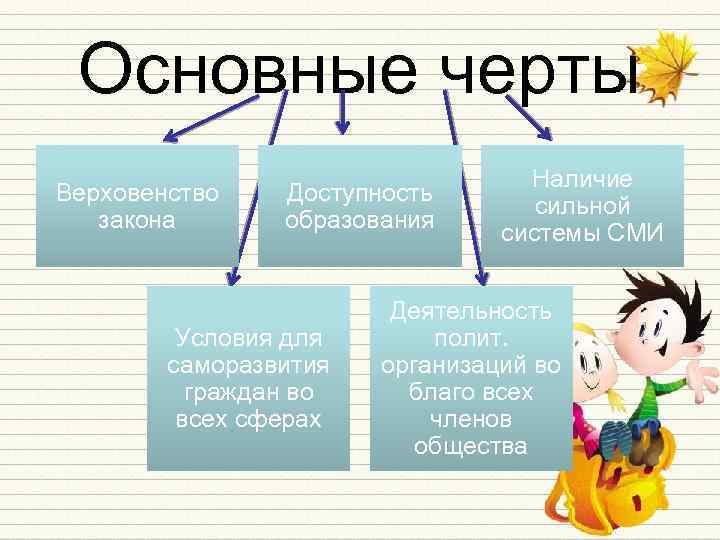 Основные черты

Верховенство закона

Доступность образования

Наличие сильной системы СМИ

Условия для саморазвития граждан во всех сферах

Деятельность полит. организаций во благо всех членов общества